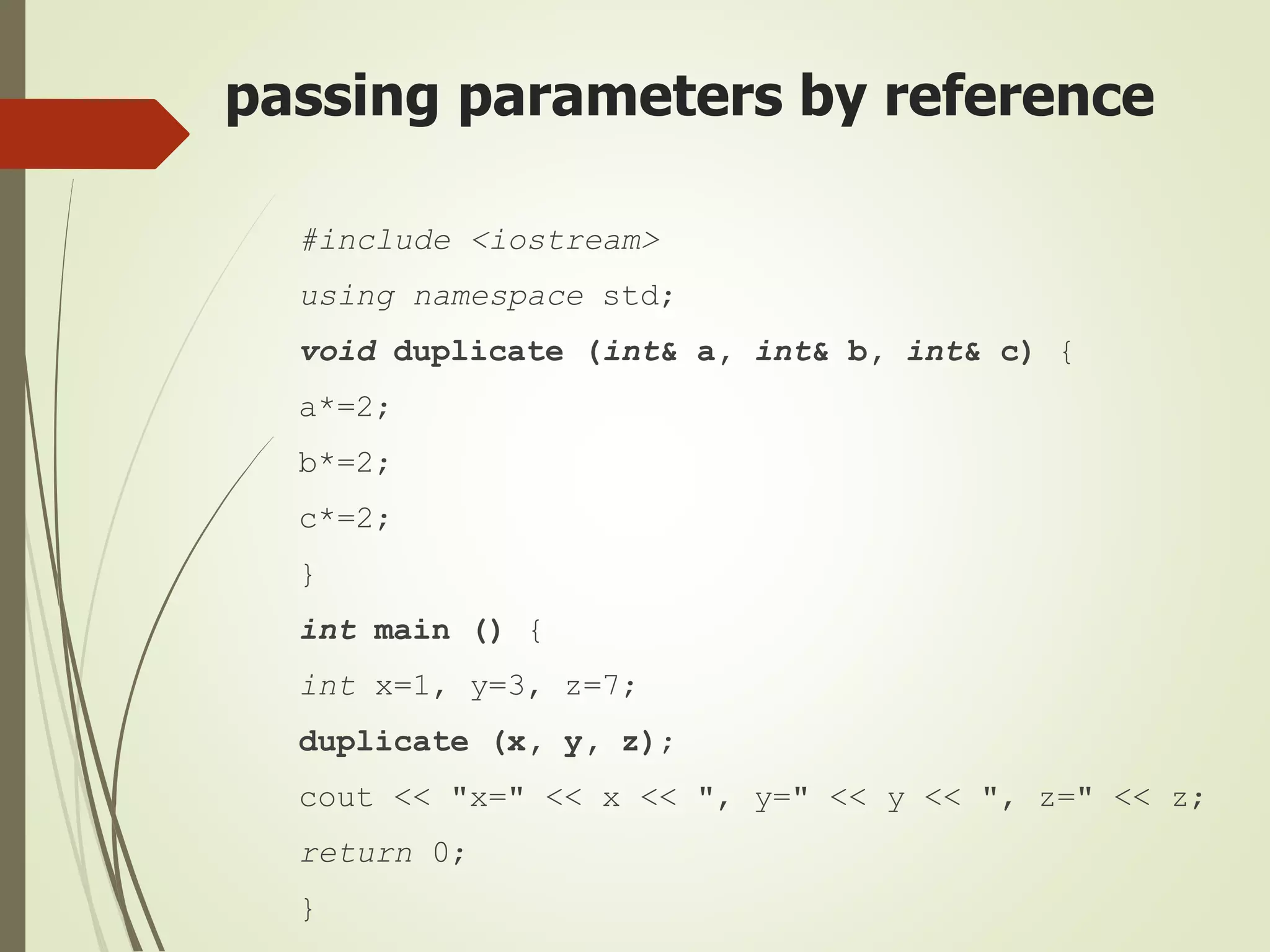 passing parameters by reference

#include <iostream>

using namespace std;

void duplicate (int& a, int& b, int& c) {

a*=2;

b*=2;

c*=2;

}

int main () {

int x=1, y=3, z=7;

duplicate (x, y, z);

cout << "x=" << x << ", y=" << y << ", z=" << z;

return 0;

}